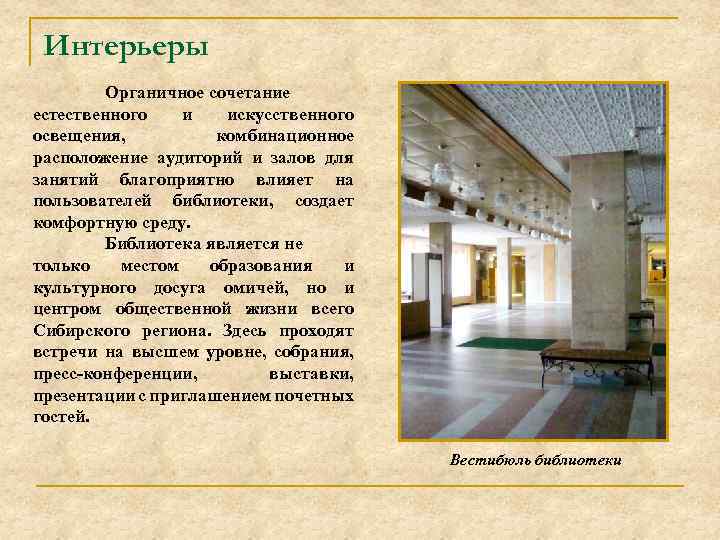 Интерьеры

Органичное сочетание естественного и искусственного освещения, комбинационное расположение аудиторий и залов для занятий благоприятно влияет на пользователей библиотеки, создает комфортную среду.

Библиотека является не только местом образования и культурного досуга омичей, но и центром общественной жизни всего Сибирского региона. Здесь проходят встречи на высшем уровне, собрания, пресс-конференции, выставки, презентации с приглашением почетных гостей.

Вестибюль библиотеки